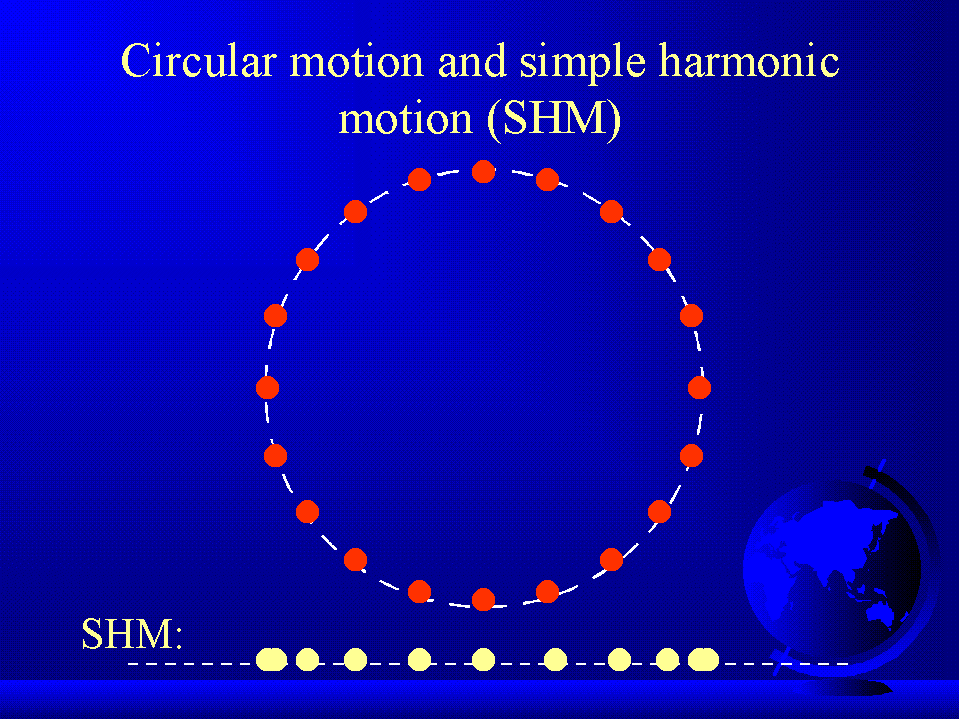 Circular motion and simple harmonic motion (SHM)

SHM: